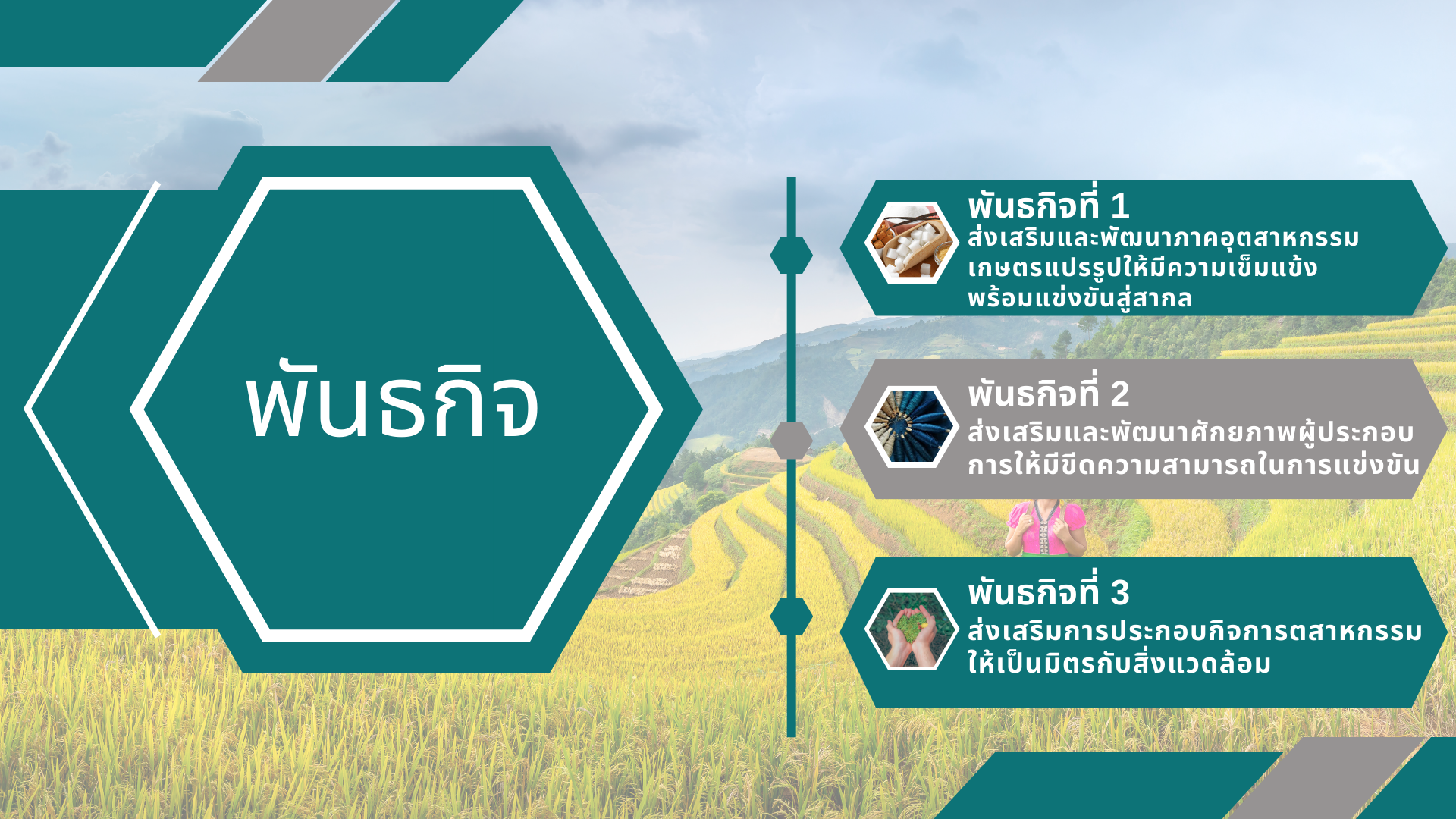 พันธกิจ

พันธกิจที่ 1
ส่งเสริมและพัฒนาภาคอุตสาหกรรมเกษตรแปรรูปให้มีความเข็มแข้งพร้อมแข่งขันสู่สากล

พันธกิจที่ 2
ส่งเสริมและพัฒนาศักยภาพผู้ประกอบการให้มีขีดความสามารถในการแข่งขัน

พันธกิจที่ 3
ส่งเสริมการประกอบกิจการตสาหกรรมให้เป็นมิตรกับสิ่งแวดล้อม